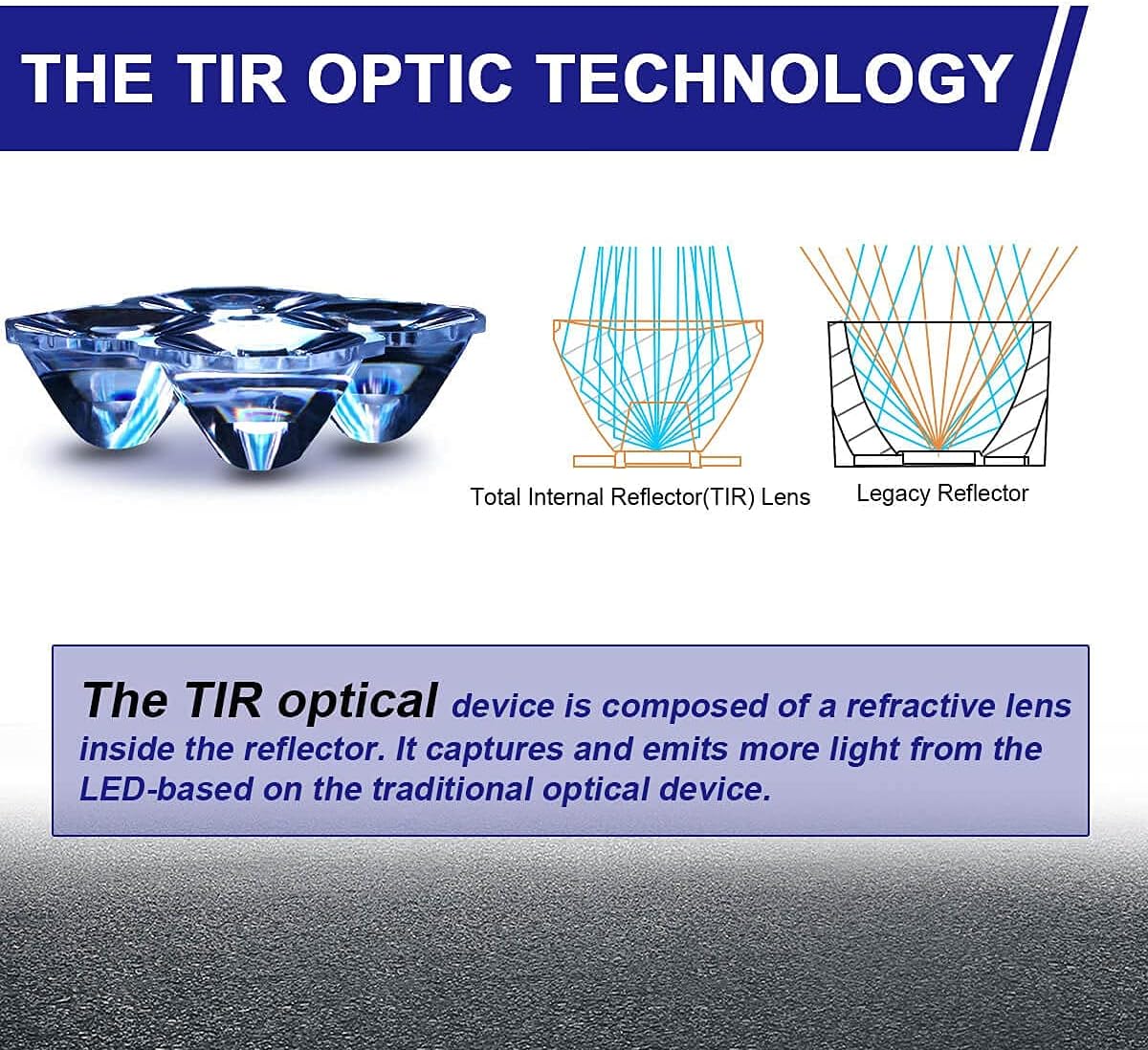 THE TIR OPTIC TECHNOLOGY

Total Internal Reflector(TIR) Lens

Legacy Reflector

The TIR optical device is composed of a refractive lens inside the reflector. It captures and emits more light from the LED-based on the traditional optical device.